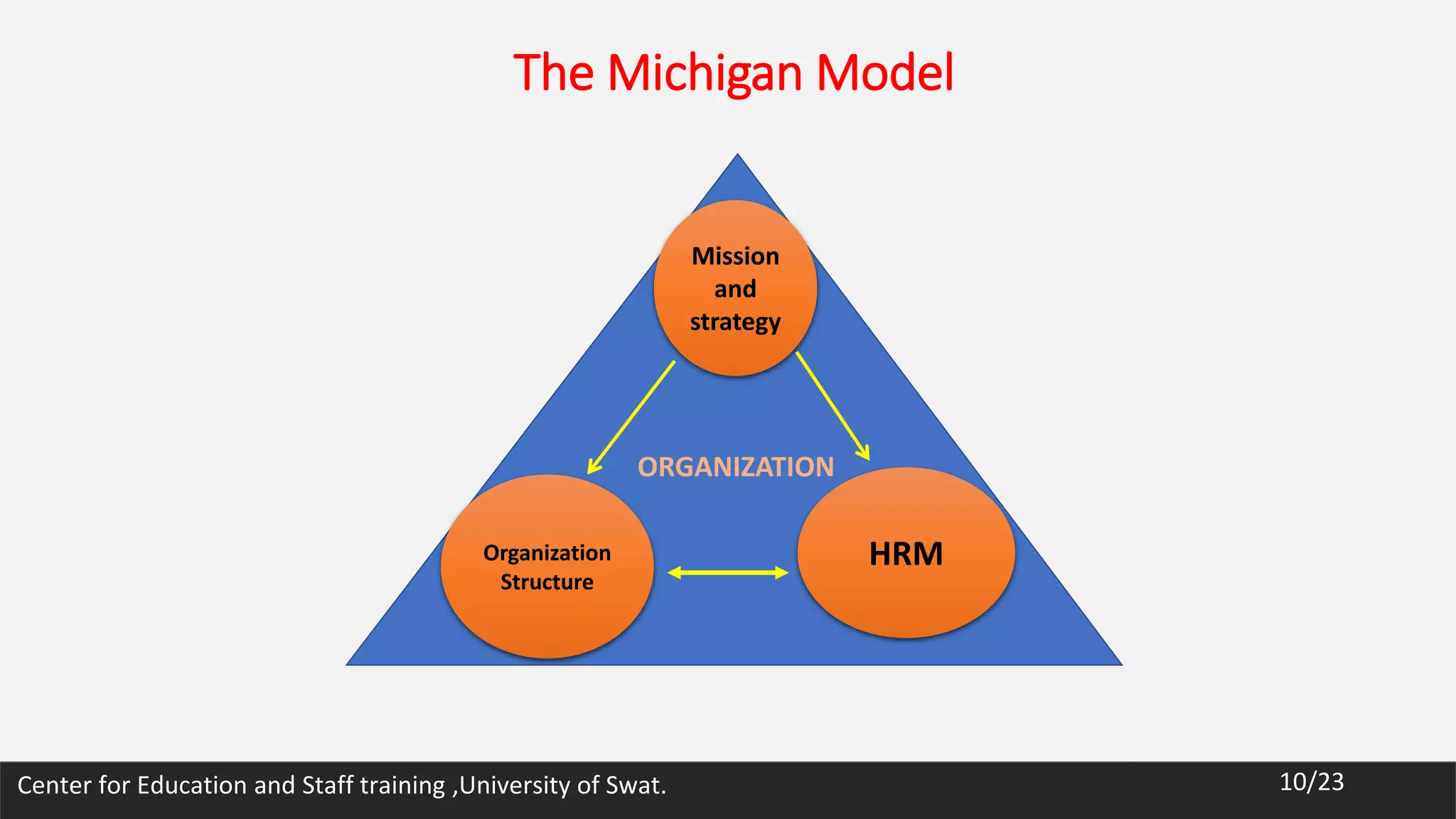 The Michigan Model

Mission and strategy

ORGANIZATION

Organization Structure

HRM

Center for Education and Staff training ,University of Swat.

10/23